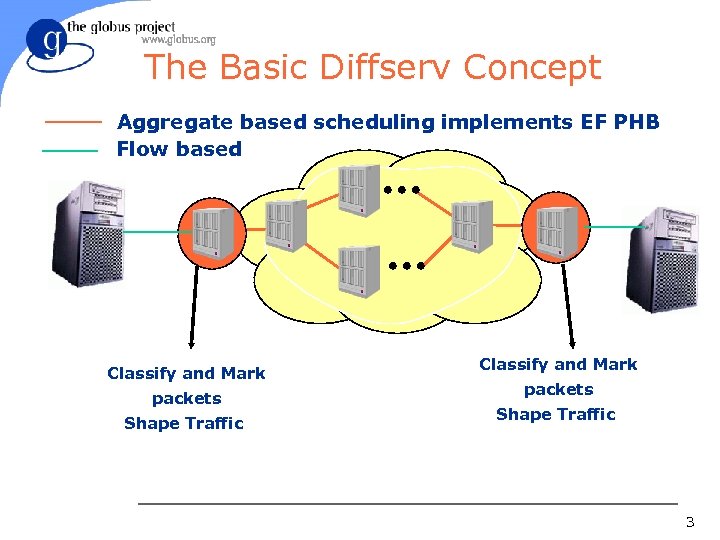 g the globus project
www.globus.org

The Basic Diffserv Concept

Aggregate based scheduling implements EF PHB
Flow based

Classify and Mark packets
Shape Traffic

Classify and Mark packets
Shape Traffic

3